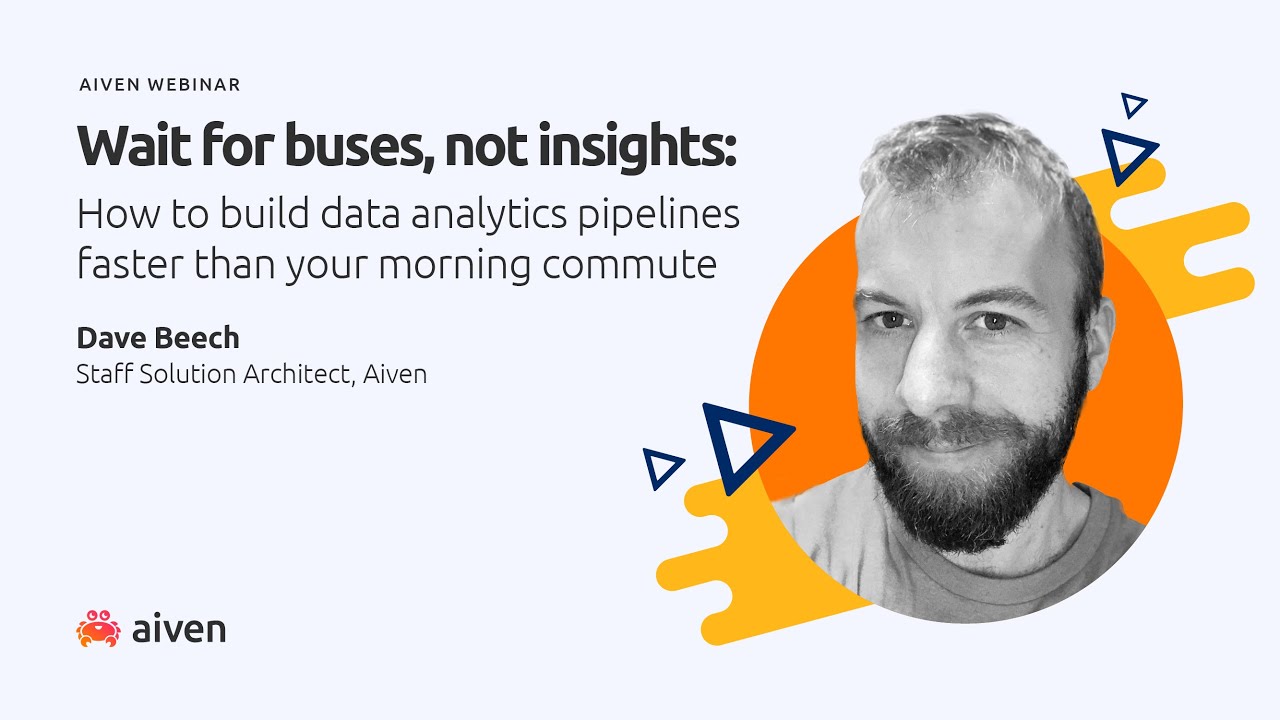 AIVEN WEBINAR

Wait for buses, not insights:
How to build data analytics pipelines faster than your morning commute

Dave Beech
Staff Solution Architect, Aiven

aiven